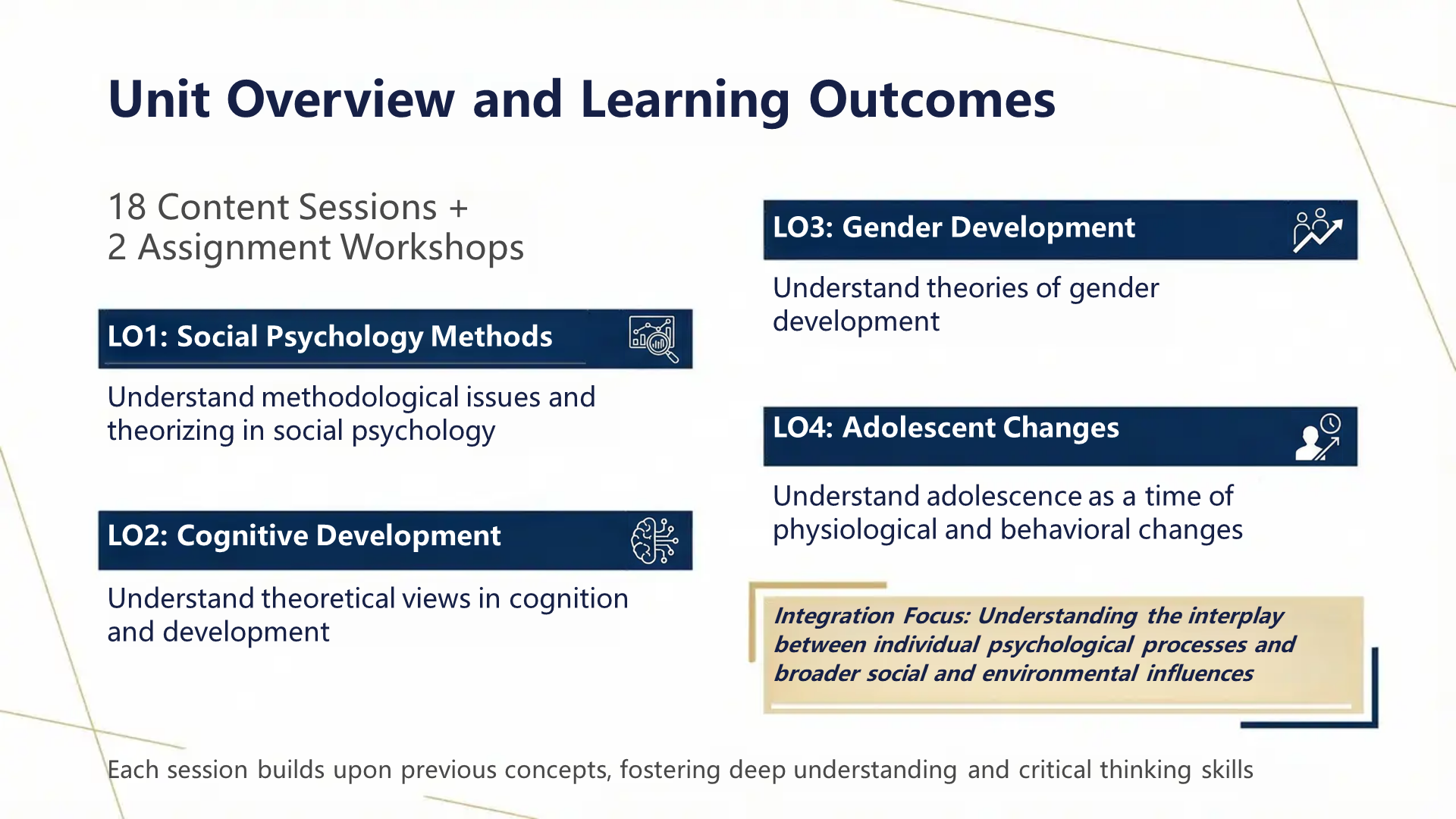 Unit Overview and Learning Outcomes

18 Content Sessions +
2 Assignment Workshops

LO1: Social Psychology Methods

Understand methodological issues and theorizing in social psychology

LO2: Cognitive Development

Understand theoretical views in cognition and development

LO3: Gender Development

Understand theories of gender development

LO4: Adolescent Changes

Understand adolescence as a time of physiological and behavioral changes

Integration Focus: Understanding the interplay between individual psychological processes and broader social and environmental influences

Each session builds upon previous concepts, fostering deep understanding and critical thinking skills